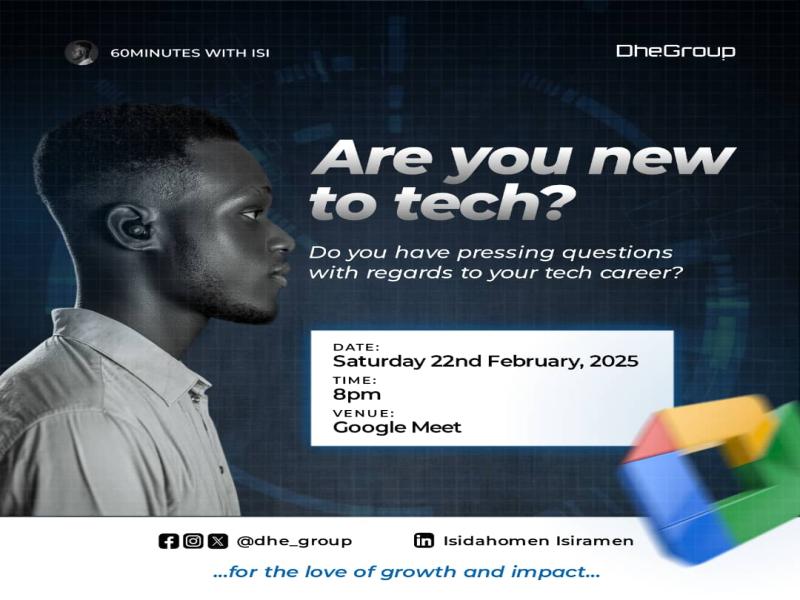 60MINUTES WITH ISI

DheGroup

Are you new to tech?

Do you have pressing questions with regards to your tech career?

DATE:
Saturday 22nd February, 2025
TIME:
8pm
VENUE:
Google Meet

@dhe_group

Isidahomen Isiramen

...for the love of growth and impact...